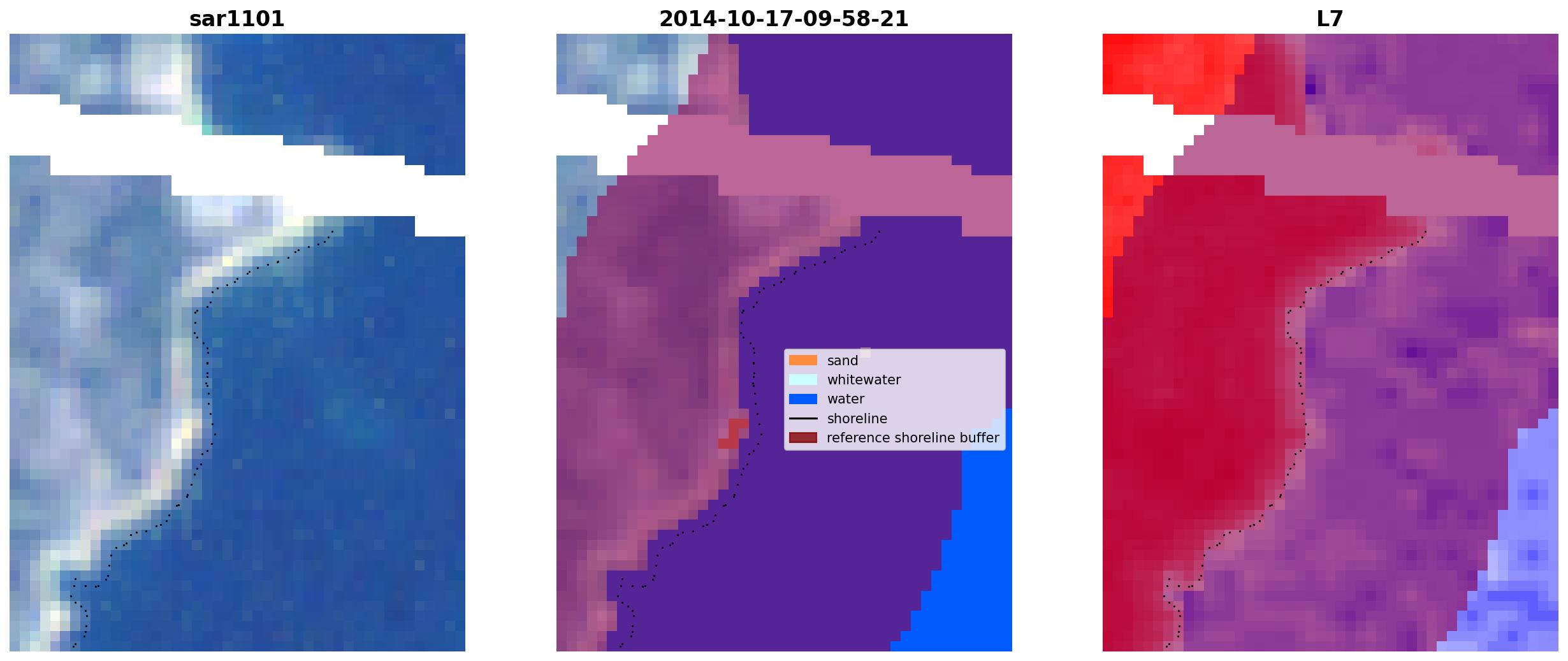 sar1101

2014-10-17-09-58-21

L7

sand
whitewater
water
shoreline
reference shoreline buffer